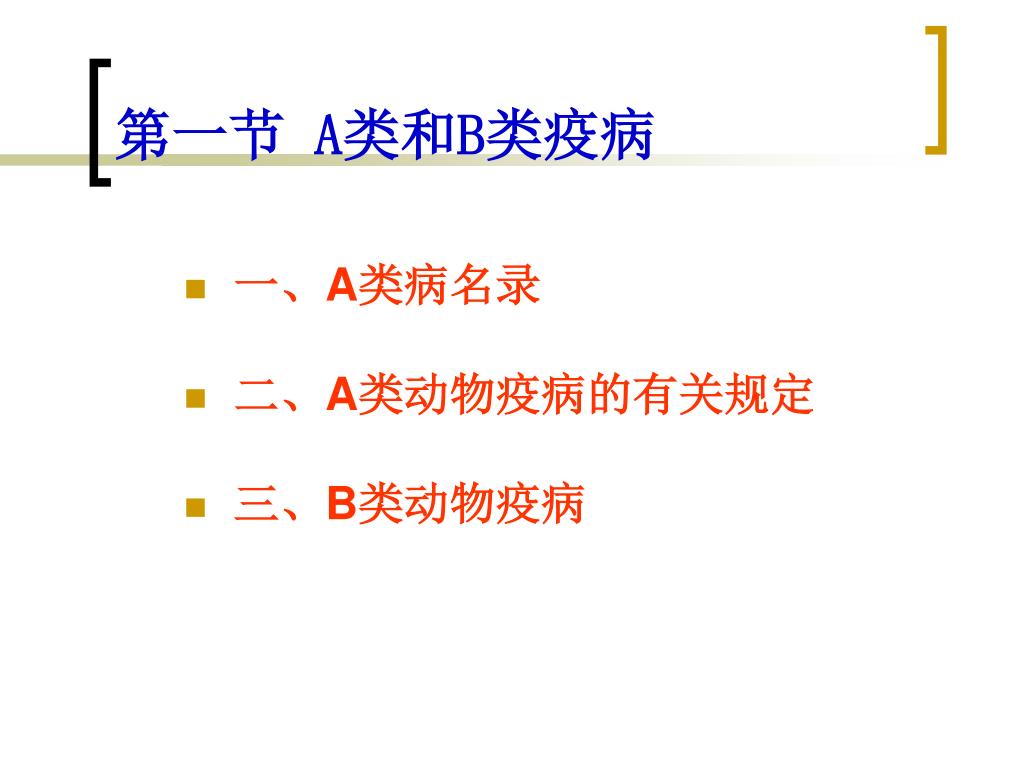 第一节 A类和B类疫病

一、A类病名录

二、A类动物疫病的有关规定

三、B类动物疫病